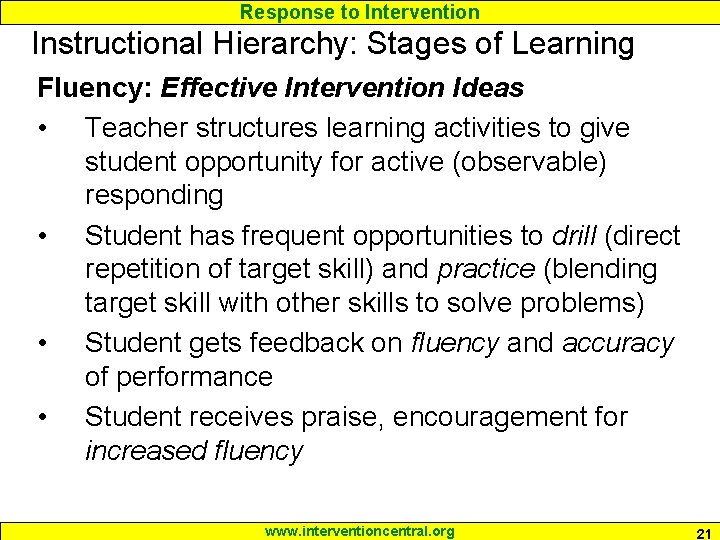 Response to Intervention

Instructional Hierarchy: Stages of Learning

Fluency: Effective Intervention Ideas

• Teacher structures learning activities to give student opportunity for active (observable) responding

• Student has frequent opportunities to drill (direct repetition of target skill) and practice (blending target skill with other skills to solve problems)

• Student gets feedback on fluency and accuracy of performance

• Student receives praise, encouragement for increased fluency

www.interventioncentral.org

21